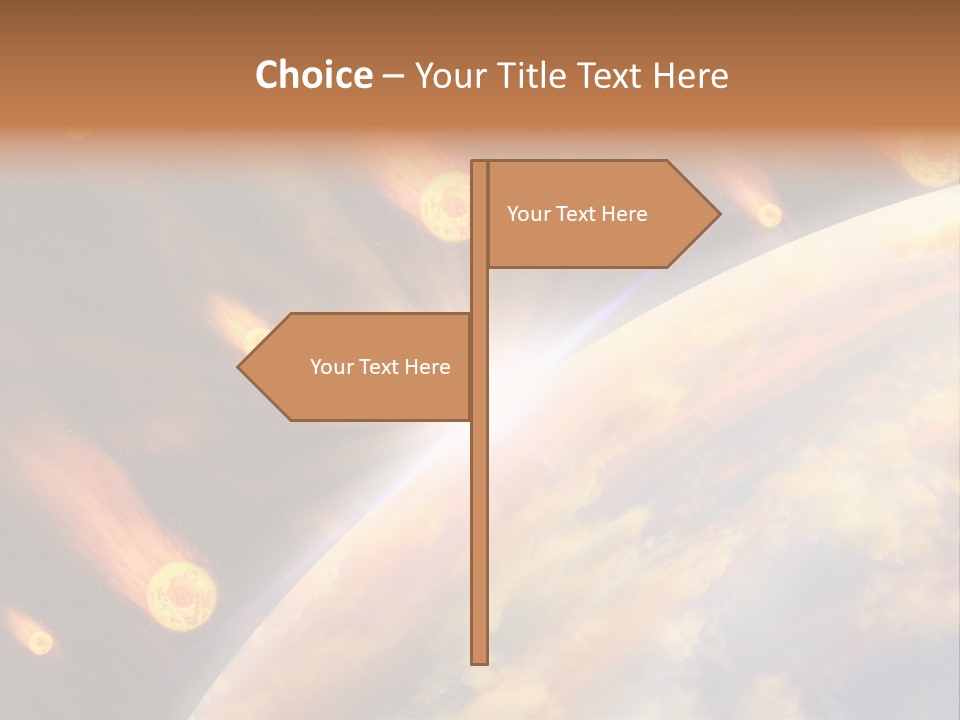 Choice – Your Title Text Here

Your Text Here

Your Text Here